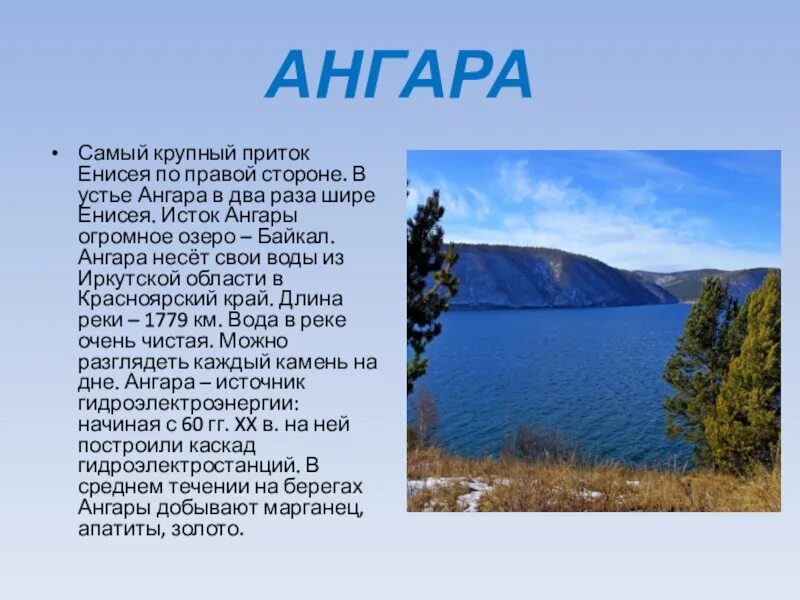 АНГАРА

• Самый крупный приток Енисея по правой стороне. В устье Ангара в два раза шире Енисея. Исток Ангары огромное озеро – Байкал. Ангара несёт свои воды из Иркутской области в Красноярский край. Длина реки – 1779 км. Вода в реке очень чистая. Можно разглядеть каждый камень на дне. Ангара – источник гидроэлектроэнергии: начиная с 60 гг. XX в. на ней построили каскад гидроэлектростанций. В среднем течении на берегах Ангары добывают марганец, апатиты, золото.